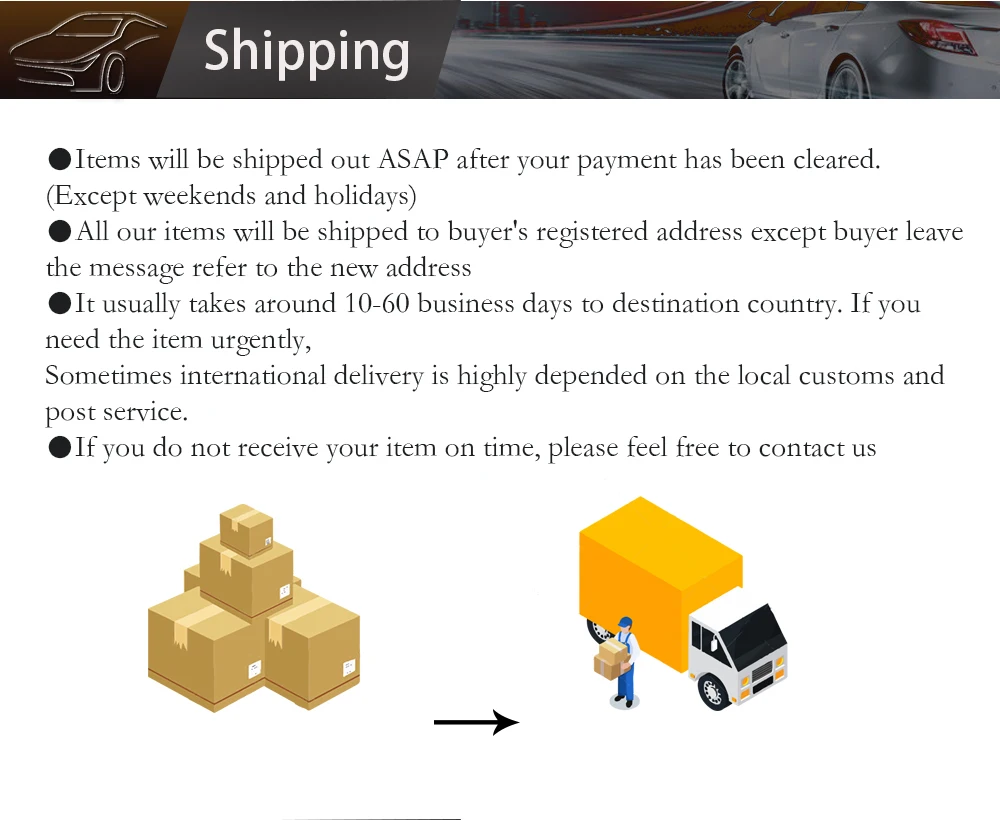 Shipping

●Items will be shipped out ASAP after your payment has been cleared. (Except weekends and holidays)
●All our items will be shipped to buyer's registered address except buyer leave the message refer to the new address
●It usually takes around 10-60 business days to destination country. If you need the item urgently,
Sometimes international delivery is highly depended on the local customs and post service.
●If you do not receive your item on time, please feel free to contact us